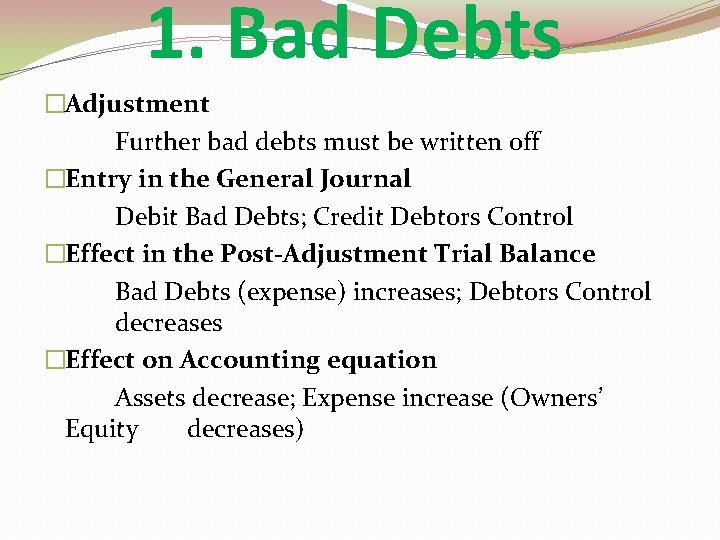 1. Bad Debts

□Adjustment

Further bad debts must be written off

□Entry in the General Journal

Debit Bad Debts; Credit Debtors Control

□Effect in the Post-Adjustment Trial Balance

Bad Debts (expense) increases; Debtors Control decreases

□Effect on Accounting equation

Assets decrease; Expense increase (Owners' Equity decreases)